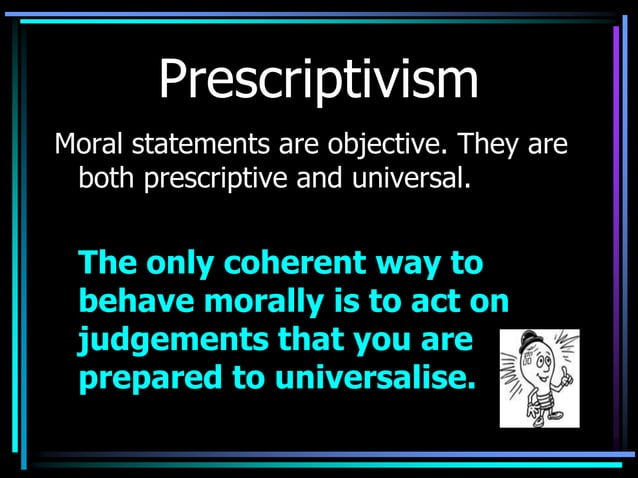 Prescriptivism

Moral statements are objective. They are both prescriptive and universal.

The only coherent way to behave morally is to act on judgements that you are prepared to universalise.